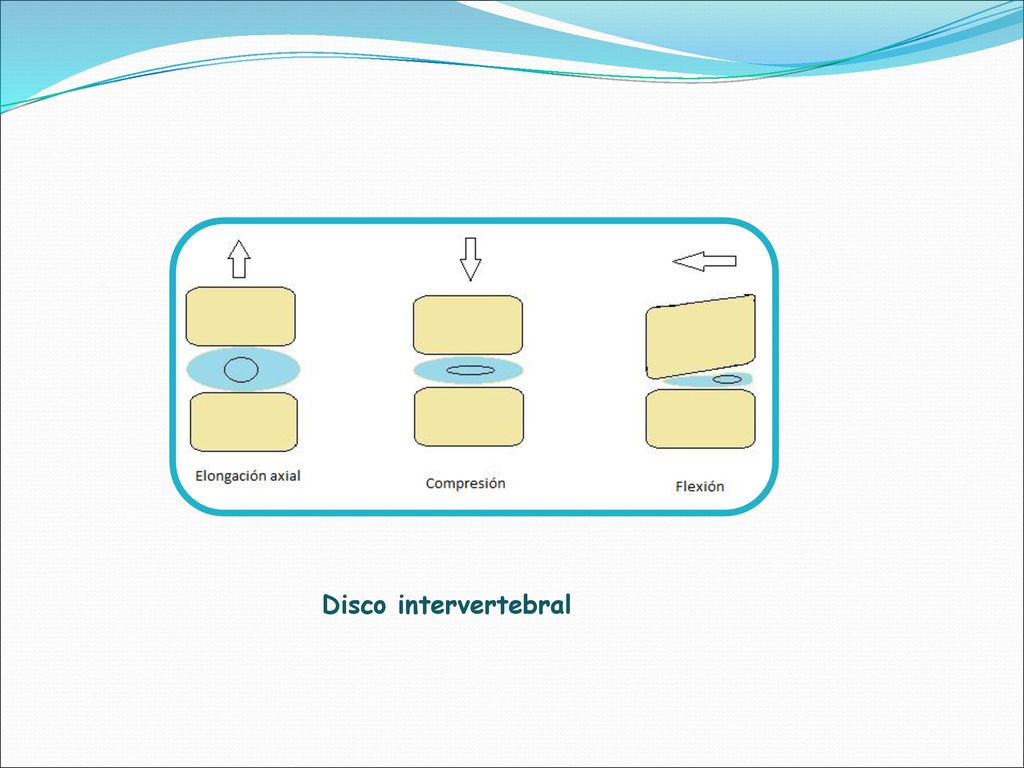 Elongación axial

Compresión

Flexión

Disco intervertebral